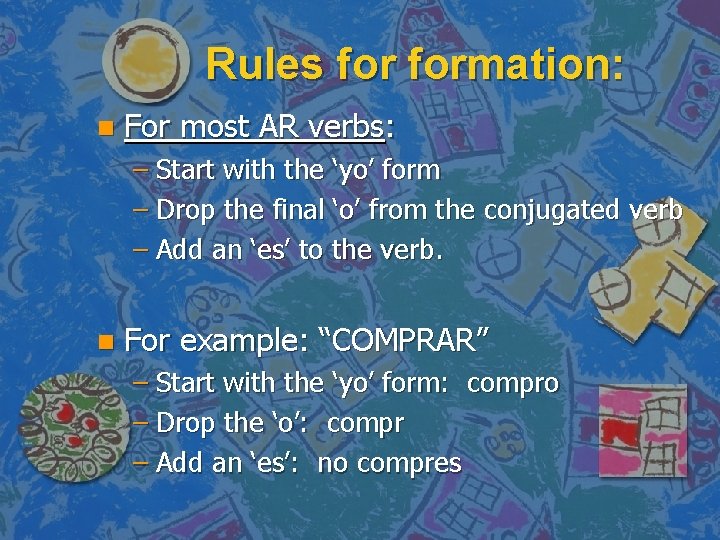 Rules for formation:

For most AR verbs:
– Start with the ‘yo’ form
– Drop the final ‘o’ from the conjugated verb
– Add an ‘es’ to the verb.

For example: “COMPRAR”
– Start with the ‘yo’ form: compro
– Drop the ‘o’: compr
– Add an ‘es’: no compres